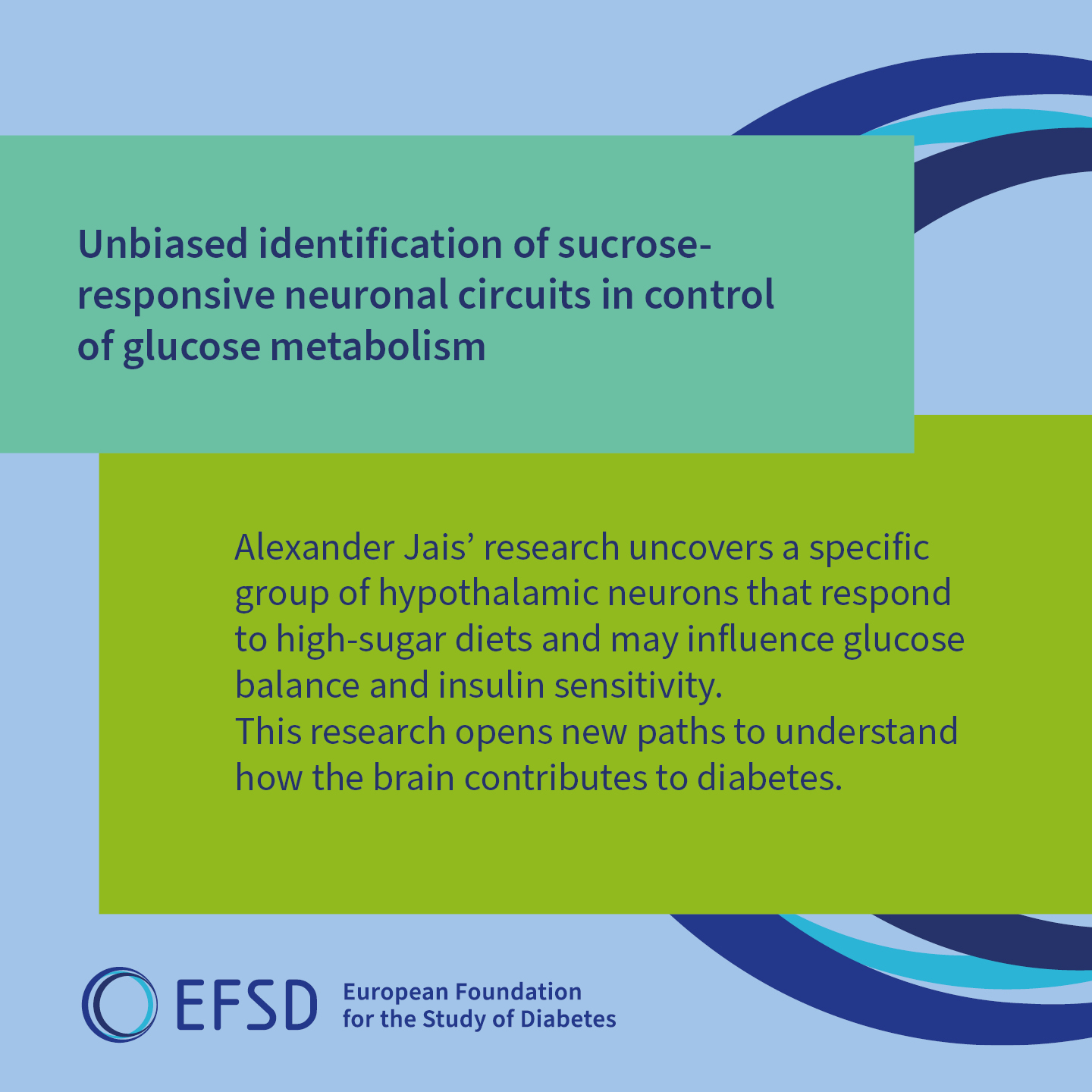 Unbiased identification of sucrose-responsive neuronal circuits in control of glucose metabolism

Alexander Jais’ research uncovers a specific group of hypothalamic neurons that respond to high-sugar diets and may influence glucose balance and insulin sensitivity.
This research opens new paths to understand how the brain contributes to diabetes.

EFSD European Foundation for the Study of Diabetes